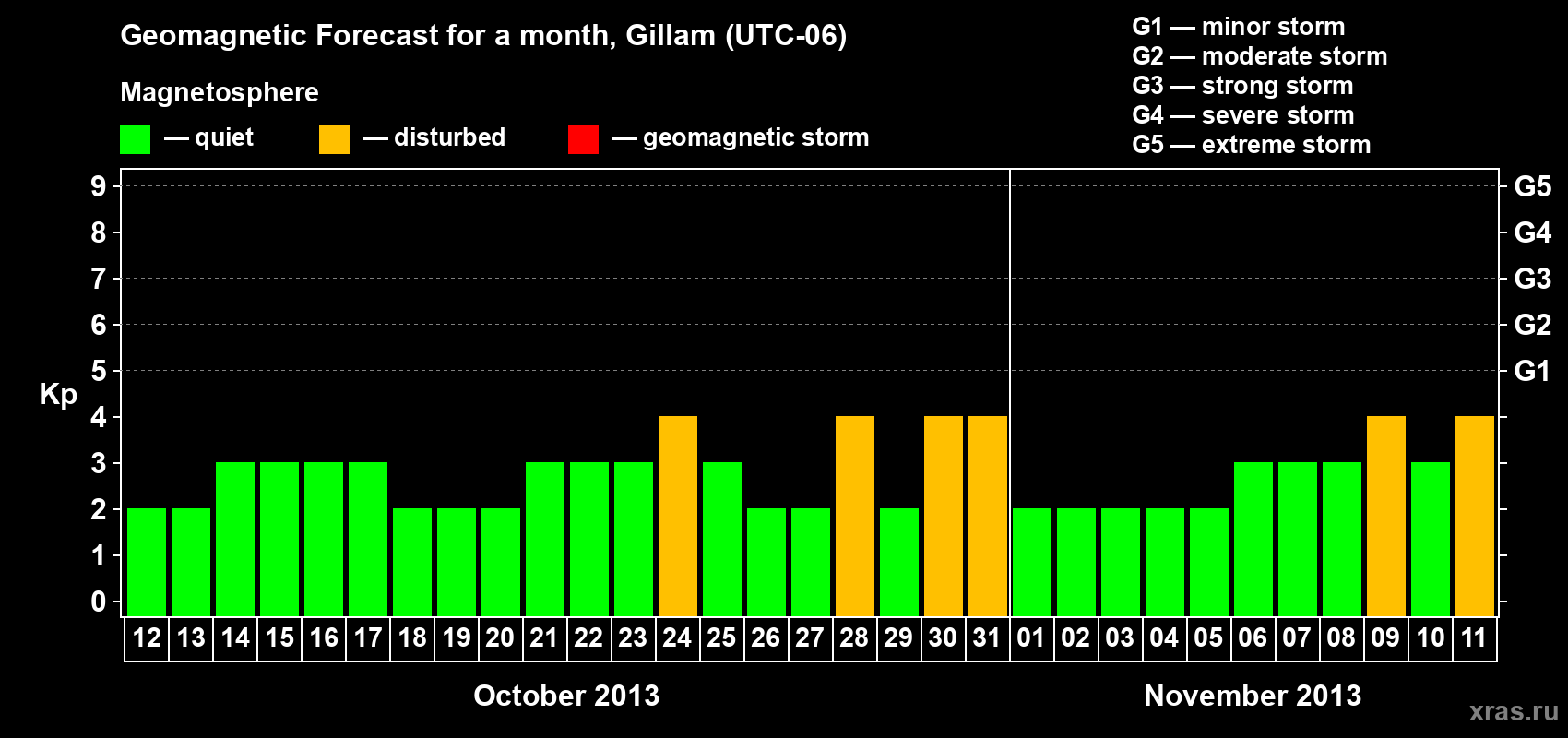 Geomagnetic Forecast for a month, Gillam (UTC-06)

Magnetosphere

— quiet — disturbed — geomagnetic storm

G1 — minor storm
G2 — moderate storm
G3 — strong storm
G4 — severe storm
G5 — extreme storm

Kp

9
8
7
6
5
4
3
2
1
0

G5
G4
G3
G2
G1

12 13 14 15 16 17 18 19 20 21 22 23 24 25 26 27 28 29 30 31 01 02 03 04 05 06 07 08 09 10 11

October 2013

November 2013

xras.ru